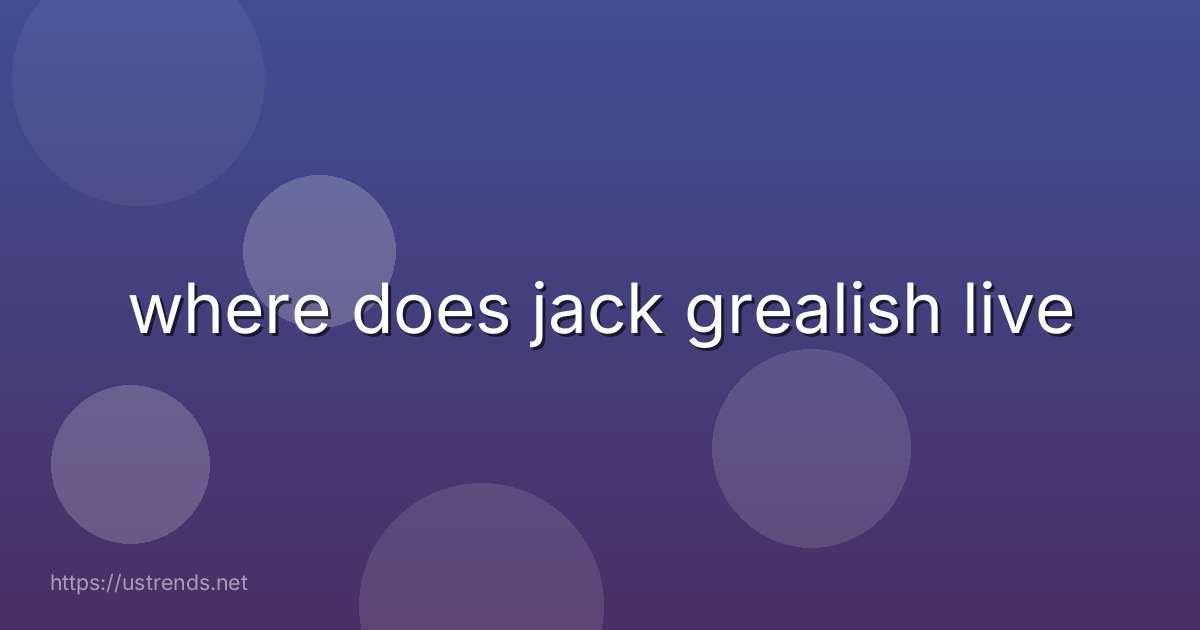 where does jack grealish live

https://ustrends.net